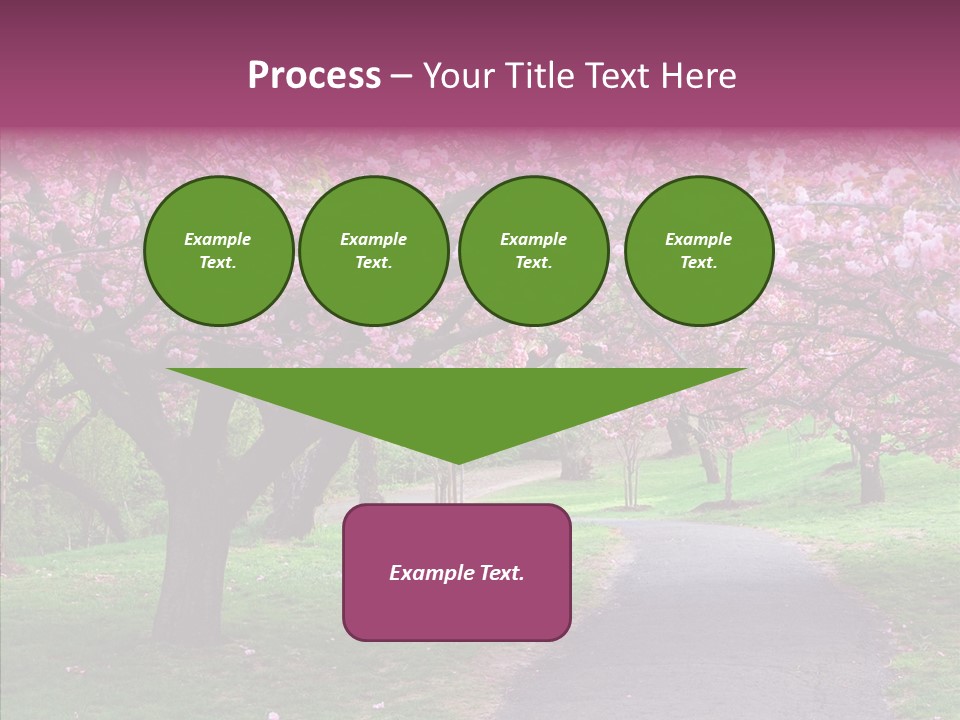 Process – Your Title Text Here

Example Text.

Example Text.

Example Text.

Example Text.

Example Text.